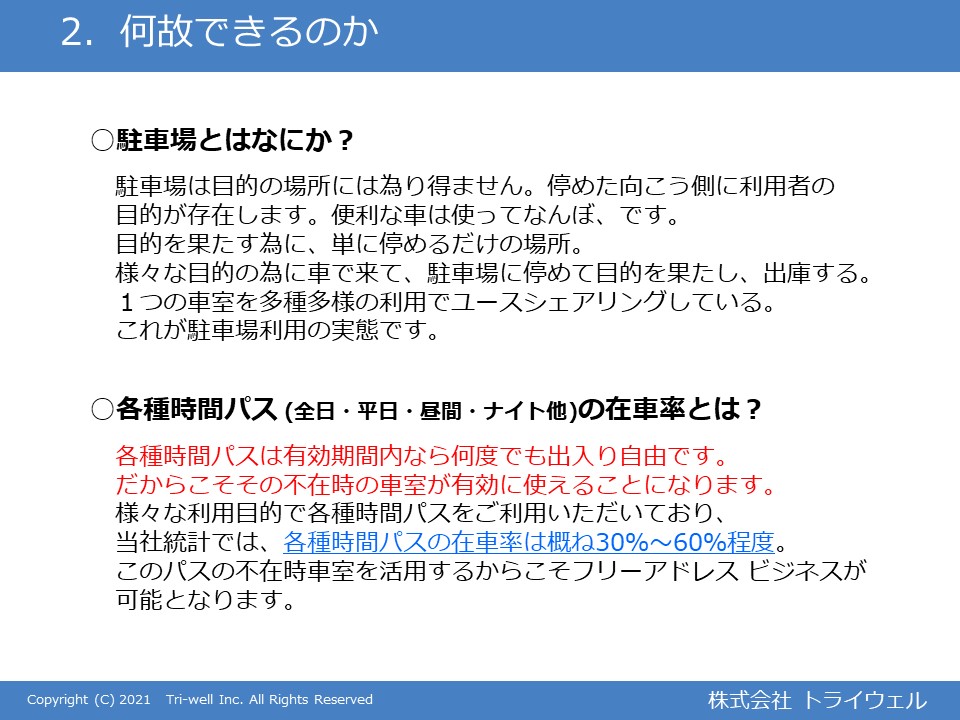 2. 何故できるのか

○駐車場とはなにか？

駐車場は目的の場所には為り得ません。停めた向こう側に利用者の目的が存在します。便利な車は使ってなんぼ、です。
目的を果たす為に、単に停めるだけの場所。
様々な目的の為に車で来て、駐車場に停めて目的を果たし、出庫する。
１つの車室を多種多様の利用でユースシェアリングしている。
これが駐車場利用の実態です。

○各種時間パス (全日・平日・昼間・ナイト他)の在車率とは？

各種時間パスは有効期間内なら何度でも出入り自由です。
だからこそその不在時の車室が有効に使えることになります。
様々な利用目的で各種時間パスをご利用いただいており、
当社統計では、各種時間パスの在車率は概ね30%～60%程度。
このパスの不在時車室を活用するからこそフリーアドレス ビジネスが可能となります。

Copyright (C) 2021 Tri-well Inc. All Rights Reserved

株式会社 トライウェル